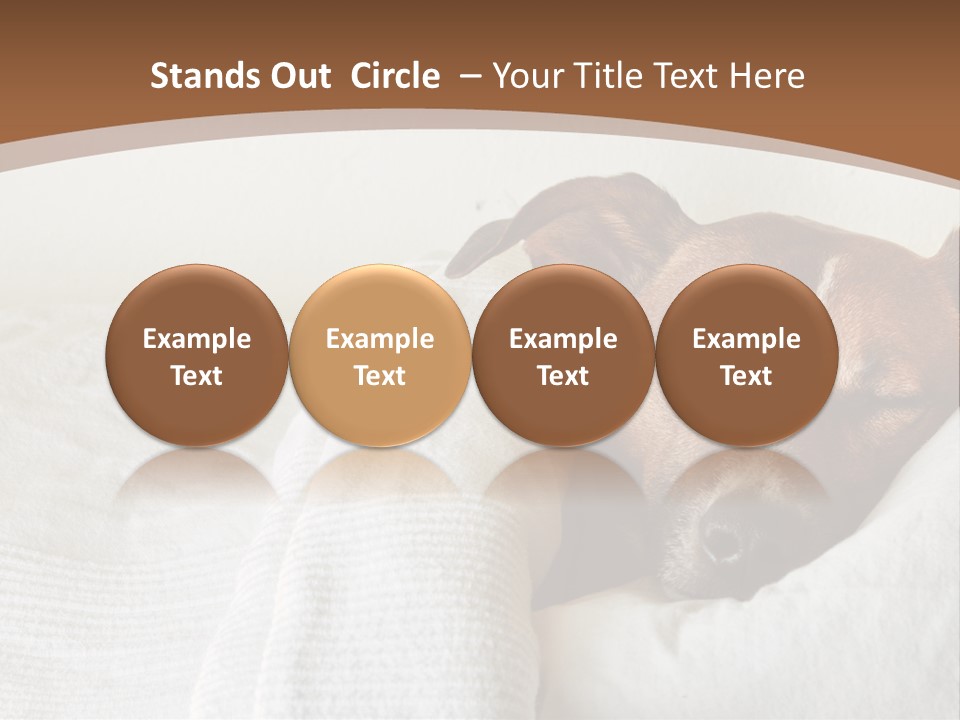 Stands Out  Circle  – Your Title Text Here

Example Text

Example Text

Example Text

Example Text